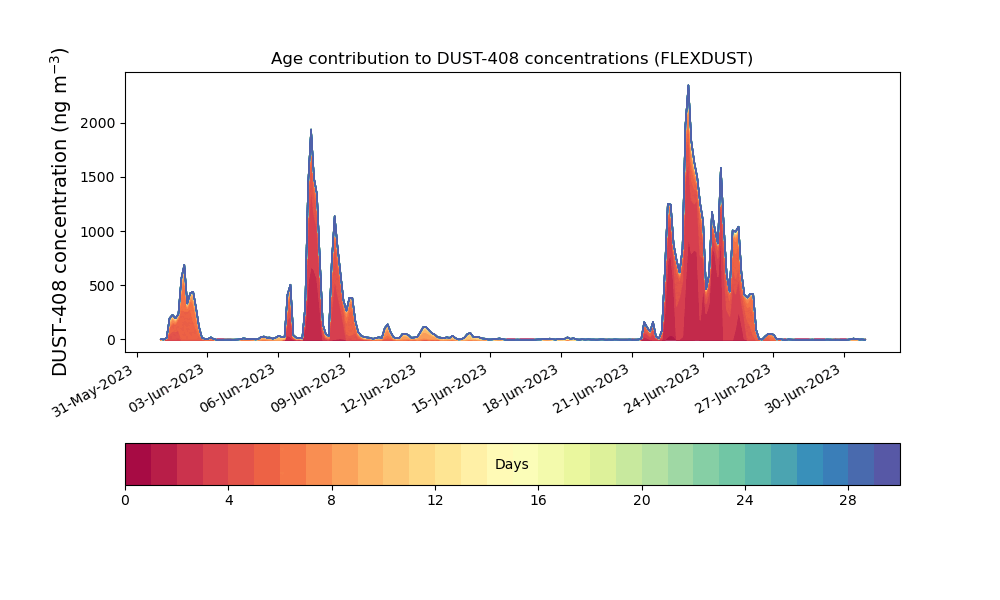 Age contribution to DUST-408 concentrations (FLEXDUST)

DUST-408 concentration (ng m$^{-3}$)

2000
1500
1000
500
0

31-May-2023
03-Jun-2023
06-Jun-2023
09-Jun-2023
12-Jun-2023
15-Jun-2023
18-Jun-2023
21-Jun-2023
24-Jun-2023
27-Jun-2023
30-Jun-2023

Days

0
4
8
12
16
20
24
28